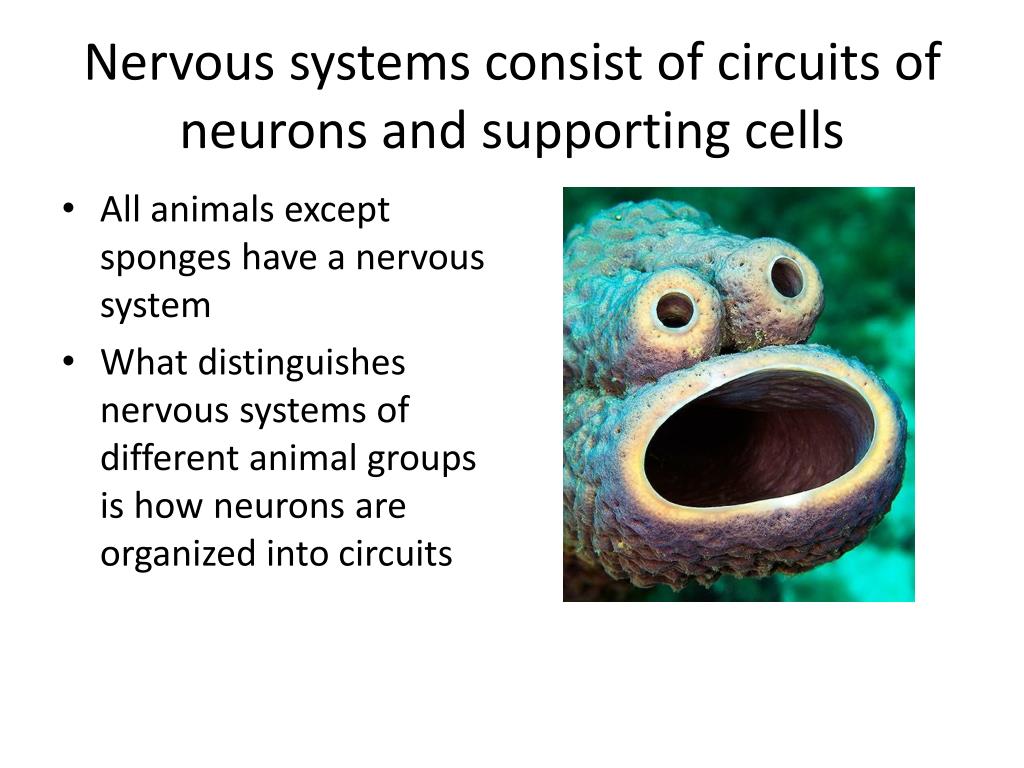 Nervous systems consist of circuits of neurons and supporting cells

• All animals except sponges have a nervous system
• What distinguishes nervous systems of different animal groups is how neurons are organized into circuits